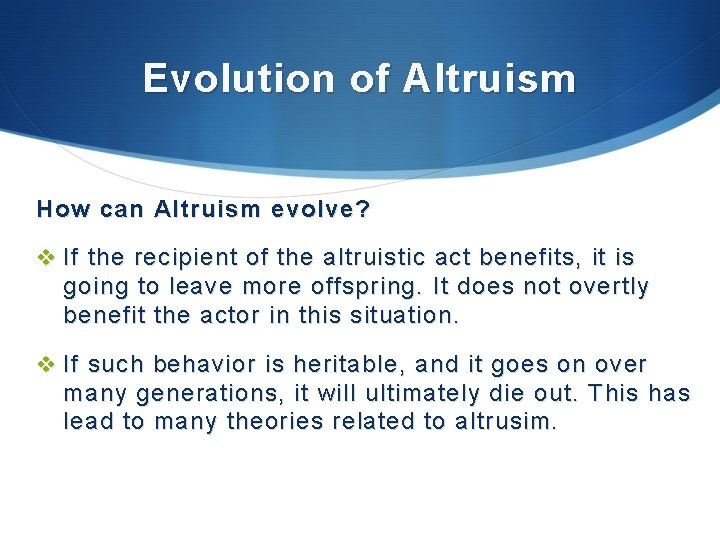 Evolution of Altruism

How can Altruism evolve?

❖ If the recipient of the altruistic act benefits, it is going to leave more offspring. It does not overtly benefit the actor in this situation.

❖ If such behavior is heritable, and it goes on over many generations, it will ultimately die out. This has lead to many theories related to altrusim.